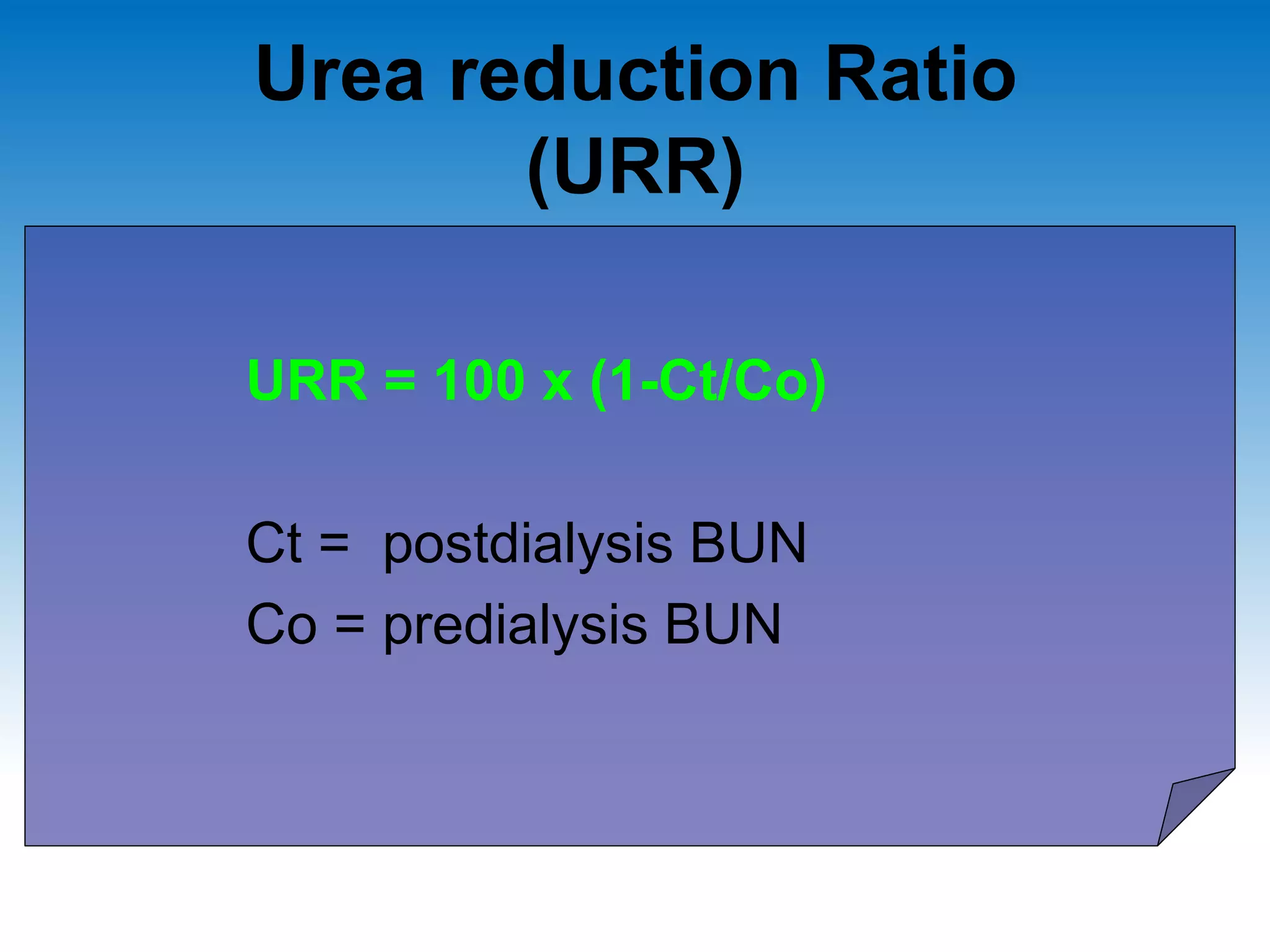 Urea reduction Ratio (URR)

URR = 100 x (1-Ct/Co)

Ct = postdialysis BUN
Co = predialysis BUN